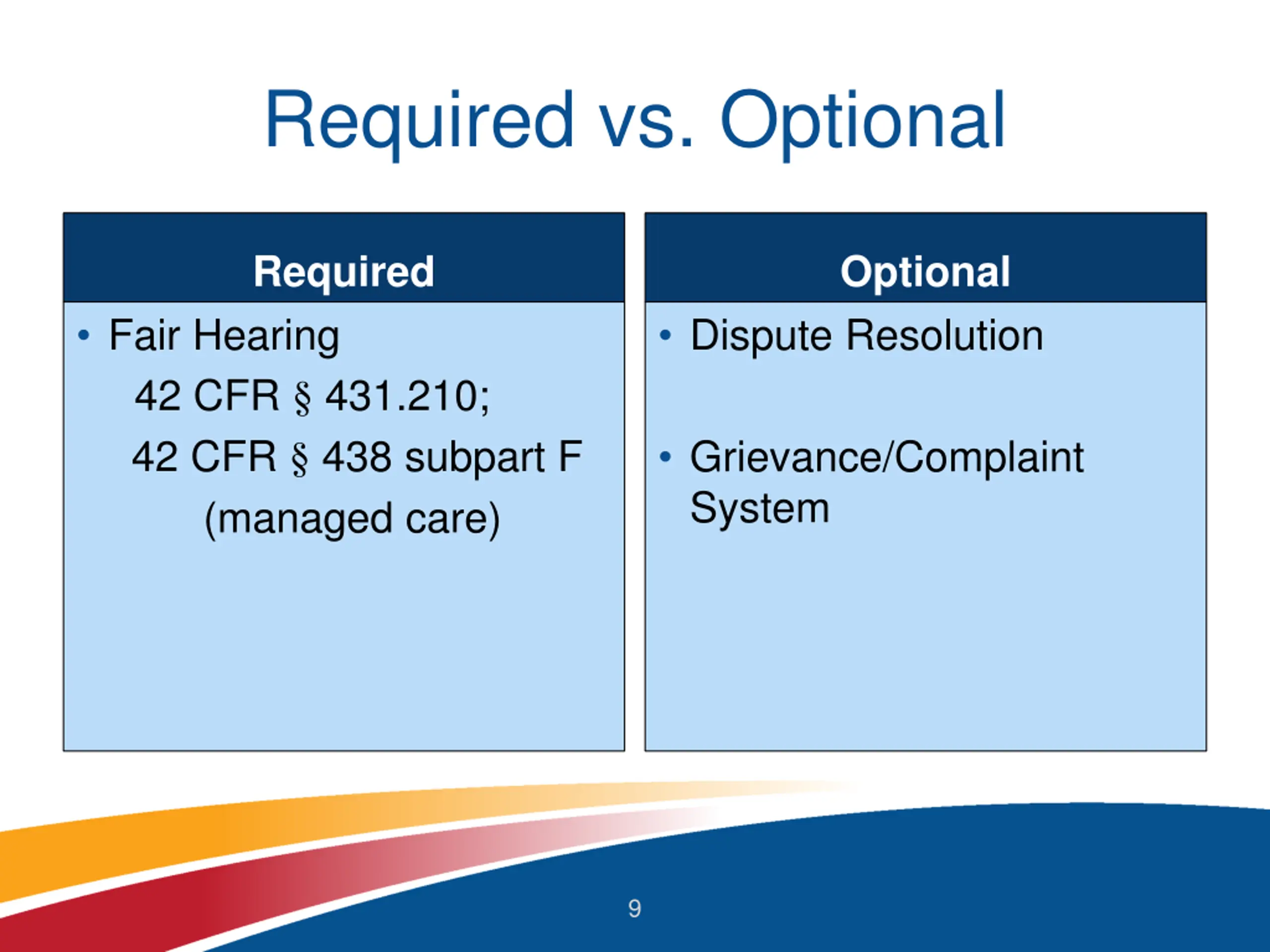 Required vs. Optional

Required

• Fair Hearing

42 CFR § 431.210;

42 CFR § 438 subpart F

(managed care)

Optional

• Dispute Resolution

• Grievance/Complaint System

9